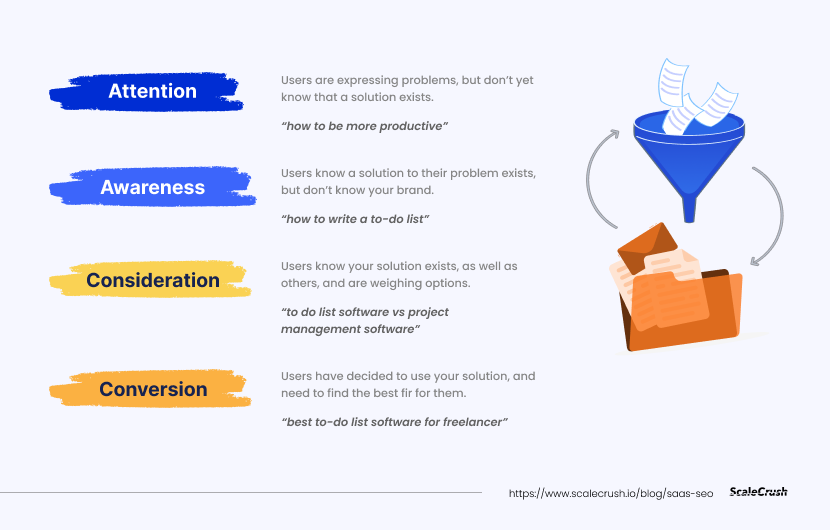 Attention

Users are expressing problems, but don't yet know that a solution exists.

"how to be more productive"

Awareness

Users know a solution to their problem exists, but don't know your brand.

"how to write a to-do list"

Consideration

Users know your solution exists, as well as others, and are weighing options.

"to do list software vs project management software"

Conversion

Users have decided to use your solution, and need to find the best fir for them.

"best to-do list software for freelancer"

https://www.scalecrush.io/blog/saas-seo

ScaleCrush